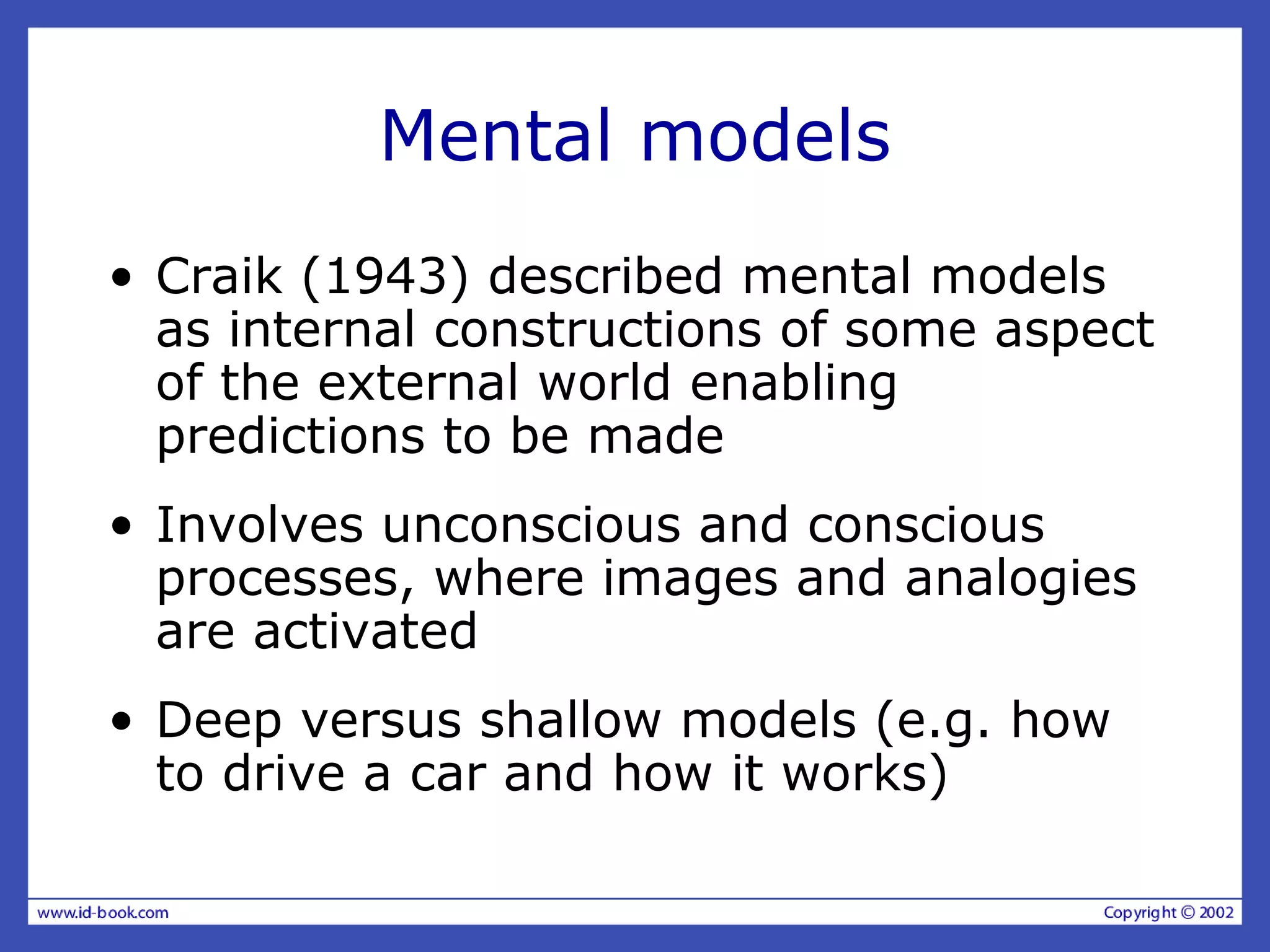 Mental models

• Craik (1943) described mental models as internal constructions of some aspect of the external world enabling predictions to be made

• Involves unconscious and conscious processes, where images and analogies are activated

• Deep versus shallow models (e.g. how to drive a car and how it works)

www.id-book.com

Copyright © 2002